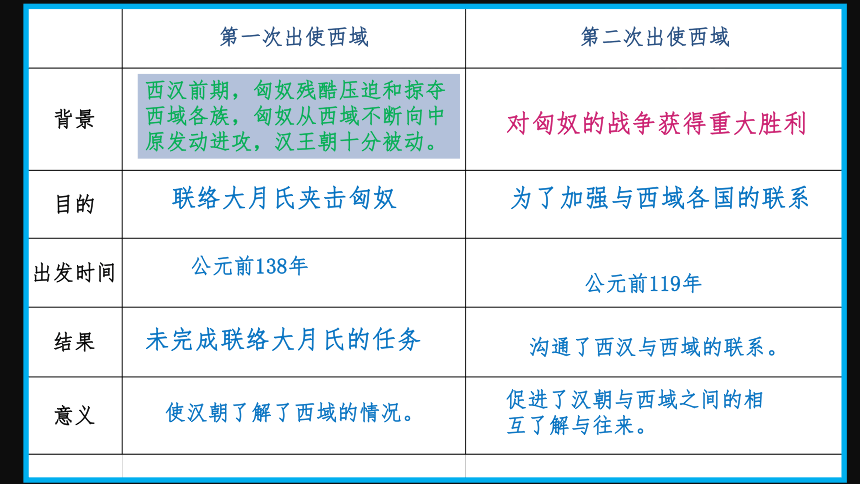 | | 第一次出使西域 | 第二次出使西域 |
|---|---|---|
| 背景 | 西汉前期，匈奴残酷压迫和掠夺西域各族，匈奴从西域不断向中原发动进攻，汉王朝十分被动。 | 对匈奴的战争获得重大胜利 |
| 目的 | 联络大月氏夹击匈奴 | 为了加强与西域各国的联系 |
| 出发时间 | 公元前138年 | 公元前119年 |
| 结果 | 未完成联络大月氏的任务 | 沟通了西汉与西域的联系。 |
| 意义 | 使汉朝了解了西域的情况。 | 促进了汉朝与西域之间的相互了解与往来。 |